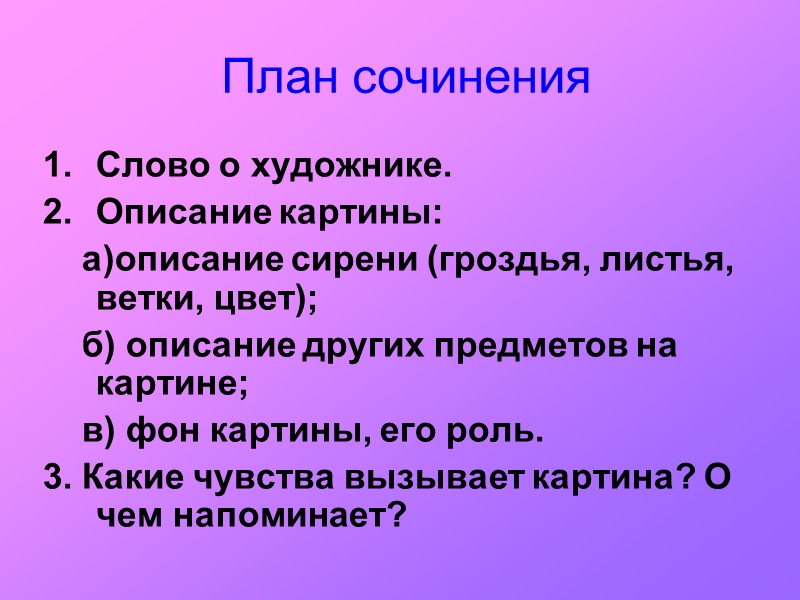 План сочинения

1. Слово о художнике.
2. Описание картины:
а)описание сирени (гроздья, листья, ветки, цвет);
б) описание других предметов на картине;
в) фон картины, его роль.
3. Какие чувства вызывает картина? О чем напоминает?